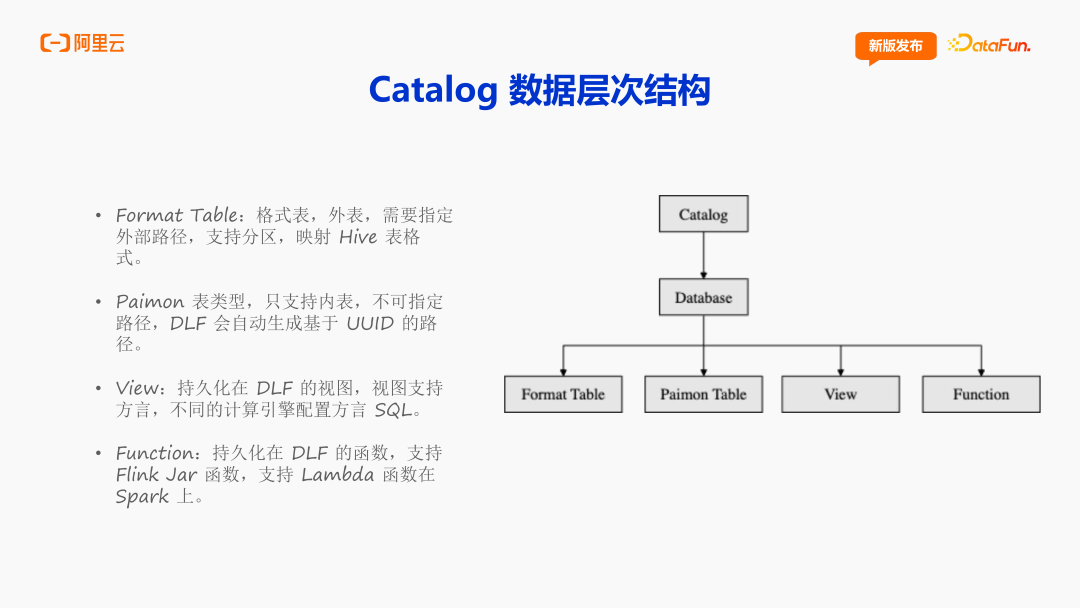 阿里云

新版发布 DataFun.

Catalog 数据层次结构

• Format Table：格式表，外表，需要指定外部路径，支持分区，映射 Hive 表格式。

• Paimon 表类型，只支持内表，不可指定路径，DLF 会自动生成基于 UUID 的路径。

• View：持久化在 DLF 的视图，视图支持方言，不同的计算引擎配置方言 SQL。

• Function：持久化在 DLF 的函数，支持 Flink Jar 函数，支持 Lambda 函数在 Spark 上。

Catalog

Database

Format Table

Paimon Table

View

Function